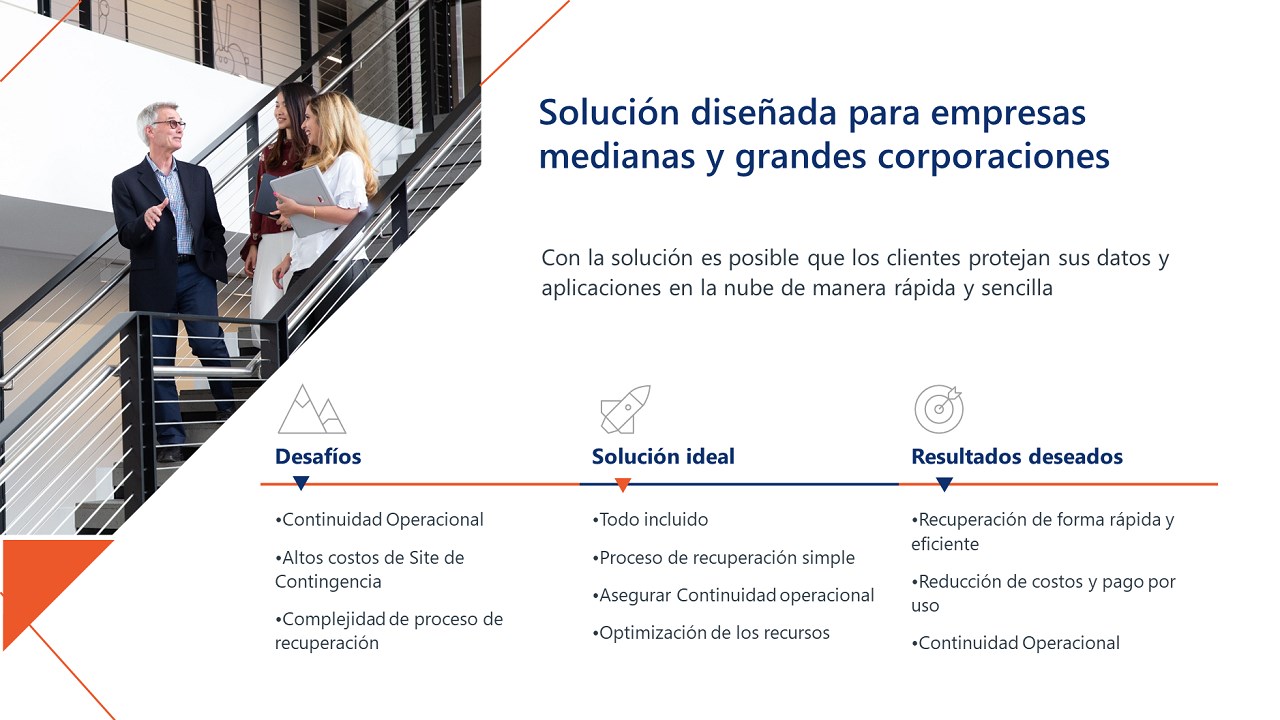 Solución diseñada para empresas medianas y grandes corporaciones

Con la solución es posible que los clientes protejan sus datos y aplicaciones en la nube de manera rápida y sencilla

Desafíos

•Continuidad Operacional

•Altos costos de Site de Contingencia

•Complejidad de proceso de recuperación

Solución ideal

•Todo incluido

•Proceso de recuperación simple

•Asegurar Continuidad operacional

•Optimización de los recursos

Resultados deseados

•Recuperación de forma rápida y eficiente

•Reducción de costos y pago por uso

•Continuidad Operacional